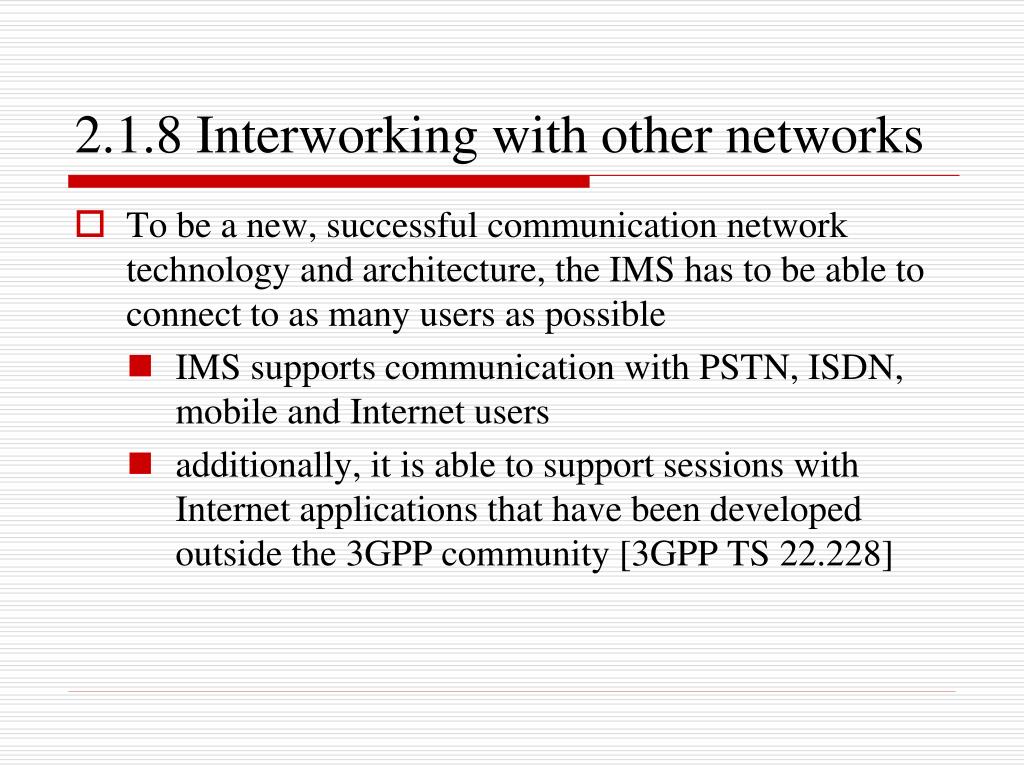 2.1.8 Interworking with other networks

To be a new, successful communication network technology and architecture, the IMS has to be able to connect to as many users as possible

IMS supports communication with PSTN, ISDN, mobile and Internet users

additionally, it is able to support sessions with Internet applications that have been developed outside the 3GPP community [3GPP TS 22.228]